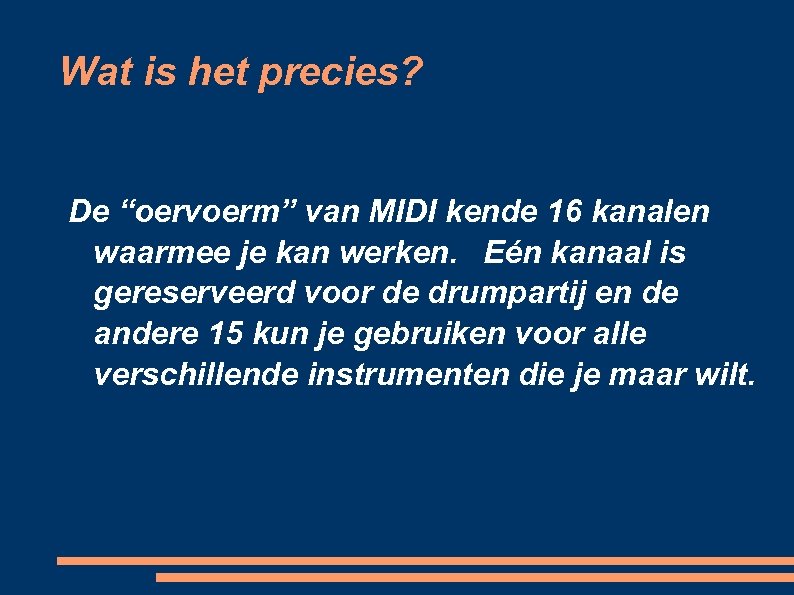 Wat is het precies?

De “oervoerm” van MIDI kende 16 kanalen waarmee je kan werken.  Eén kanaal is gereserveerd voor de drumpartij en de andere 15 kun je gebruiken voor alle verschillende instrumenten die je maar wilt.